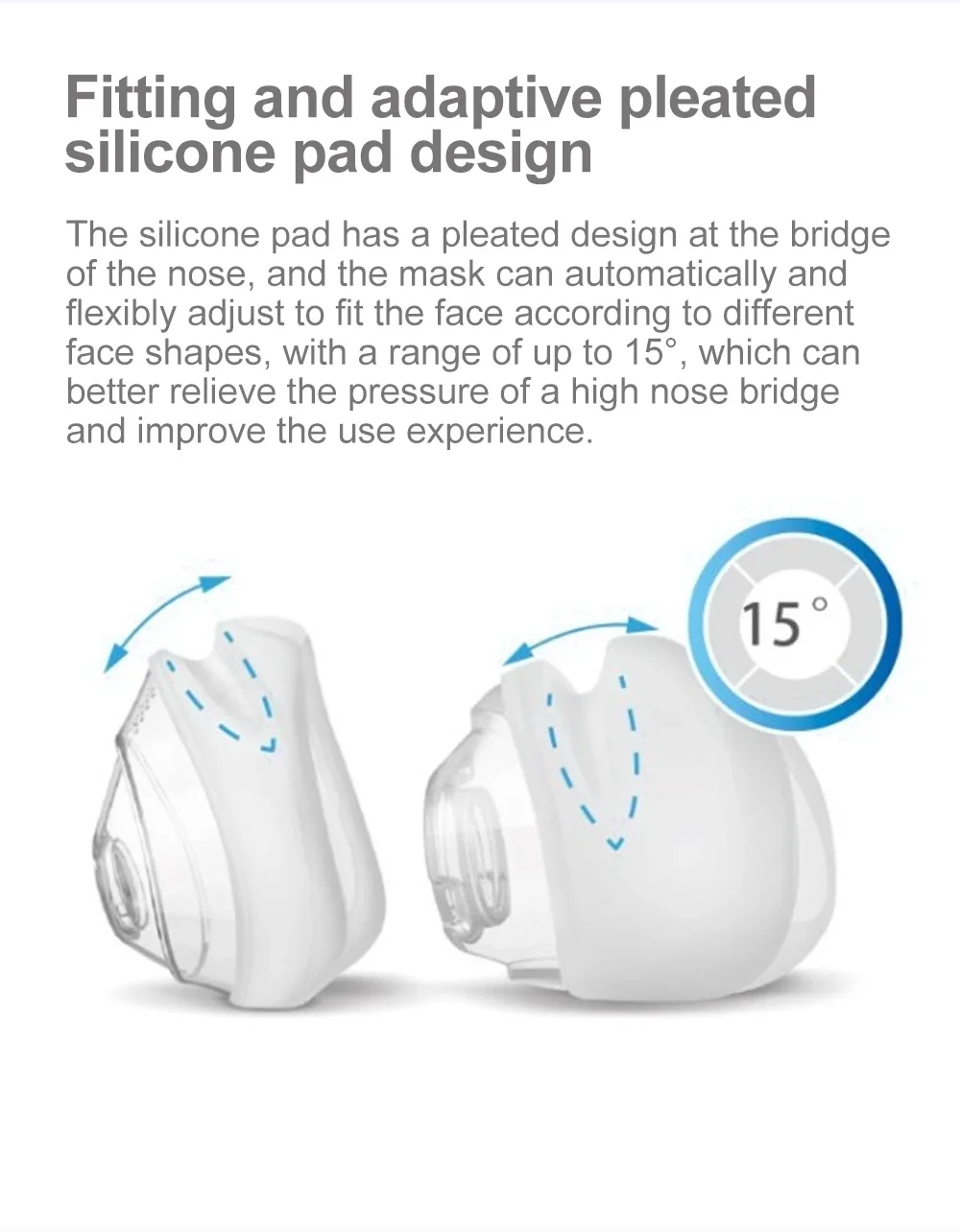 Fitting and adaptive pleated silicone pad design

The silicone pad has a pleated design at the bridge of the nose, and the mask can automatically and flexibly adjust to fit the face according to different face shapes, with a range of up to 15°, which can better relieve the pressure of a high nose bridge and improve the use experience.

15°